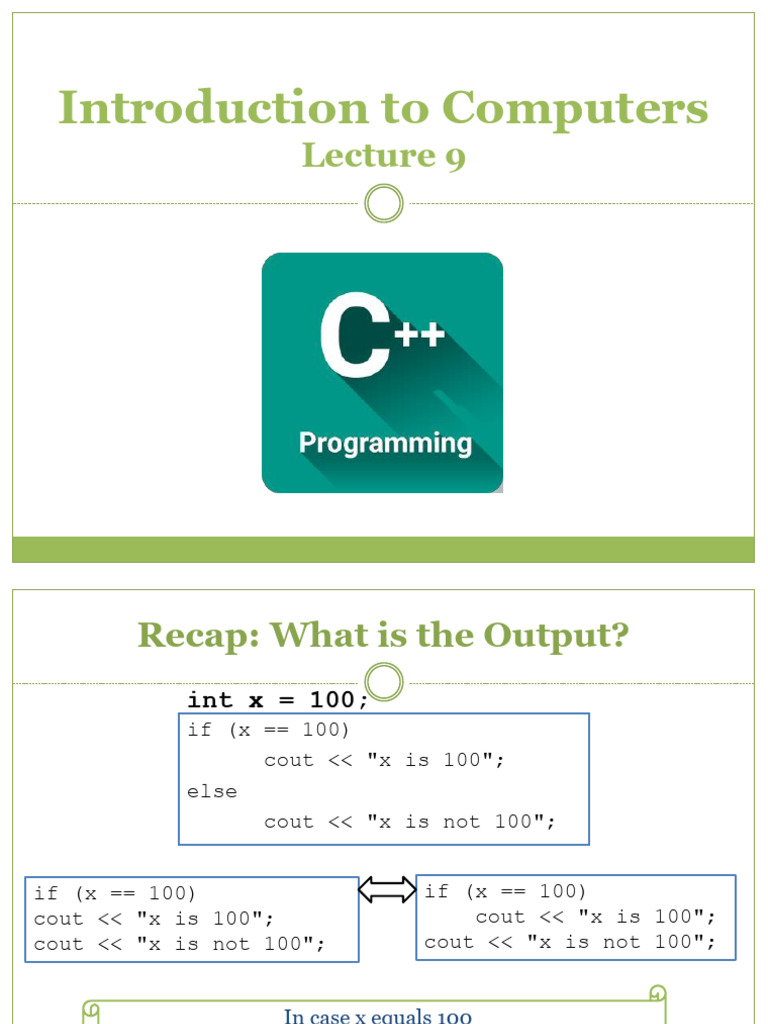 Introduction to Computers
Lecture 9

C++
Programming

Recap: What is the Output?

int x = 100;
if (x == 100)
cout << "x is 100";
else
cout << "x is not 100";

if (x == 100)
cout << "x is 100";
cout << "x is not 100";

if (x == 100)
cout << "x is 100";
cout << "x is not 100";

In case x equals 100